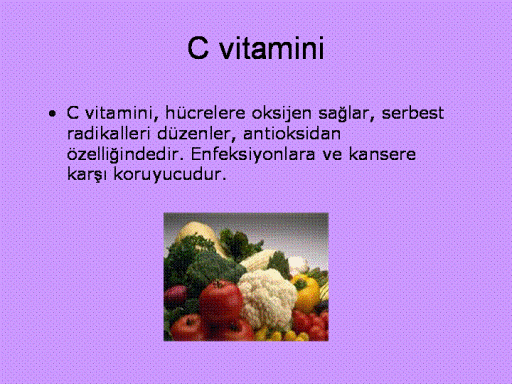 C vitamini

• C vitamini, hücrelere oksijen sağlar, serbest radikalleri düzenler, antioksidan özelliğindedir. Enfeksiyonlara ve kansere karşı koruyucudur.